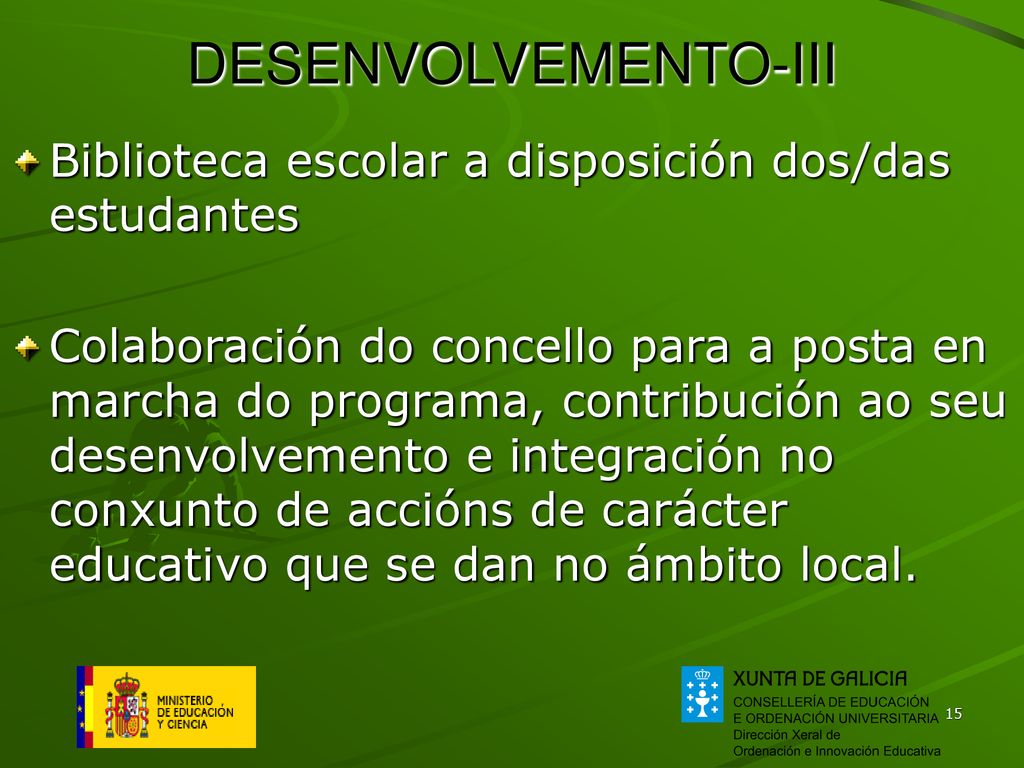 DESENVOLVEMENTO-III

Biblioteca escolar a disposición dos/das estudantes

Colaboración do concello para a posta en marcha do programa, contribución ao seu desenvolvemento e integración no conxunto de accións de carácter educativo que se dan no ámbito local.

MINISTERIO DE EDUCACIÓN Y CIENCIA

XUNTA DE GALICIA
CONSELLERÍA DE EDUCACIÓN E ORDENACIÓN UNIVERSITARIA
Dirección Xeral de Ordenación e Innovación Educativa

15